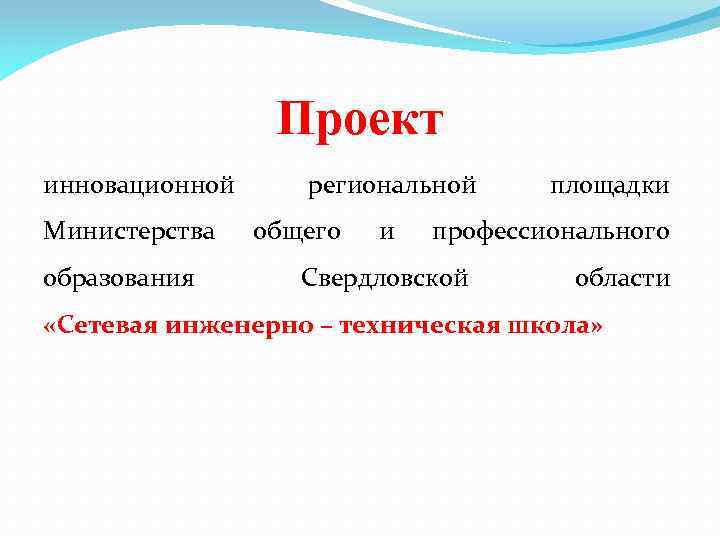 Проект

инновационной региональной площадки Министерства общего и профессионального образования Свердловской области «Сетевая инженерно – техническая школа»